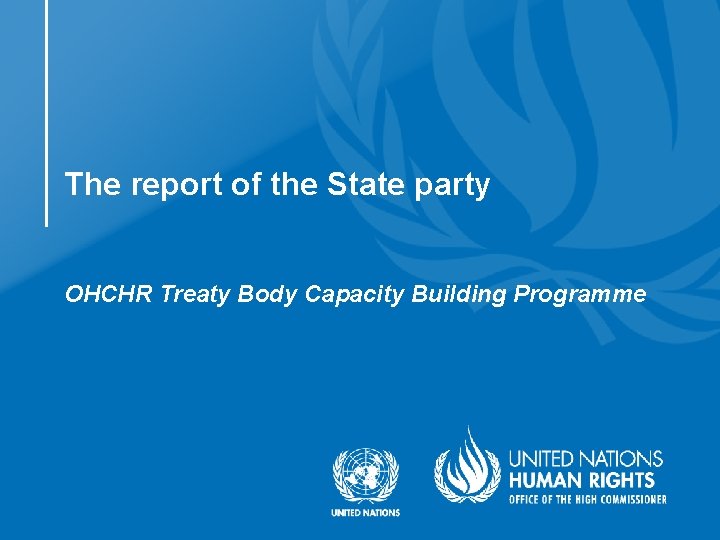 The report of the State party

OHCHR Treaty Body Capacity Building Programme

UNITED NATIONS

UNITED NATIONS
HUMAN RIGHTS
OFFICE OF THE HIGH COMMISSIONER